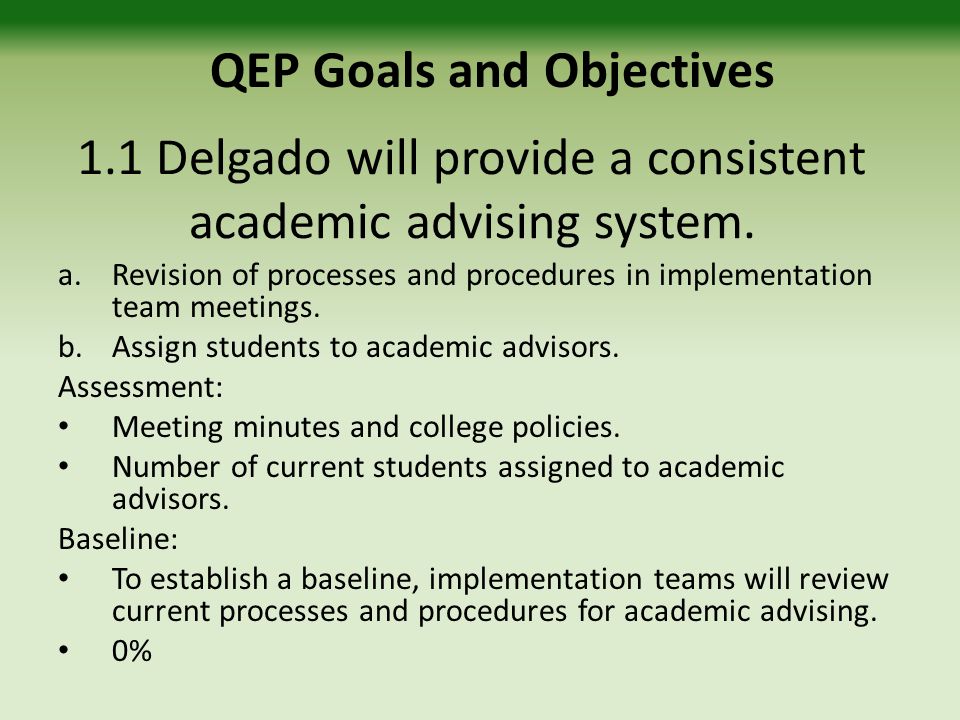 QEP Goals and Objectives

1.1 Delgado will provide a consistent academic advising system.

a. Revision of processes and procedures in implementation team meetings.
b. Assign students to academic advisors.

Assessment:
• Meeting minutes and college policies.
• Number of current students assigned to academic advisors.

Baseline:
• To establish a baseline, implementation teams will review current processes and procedures for academic advising.
• 0%